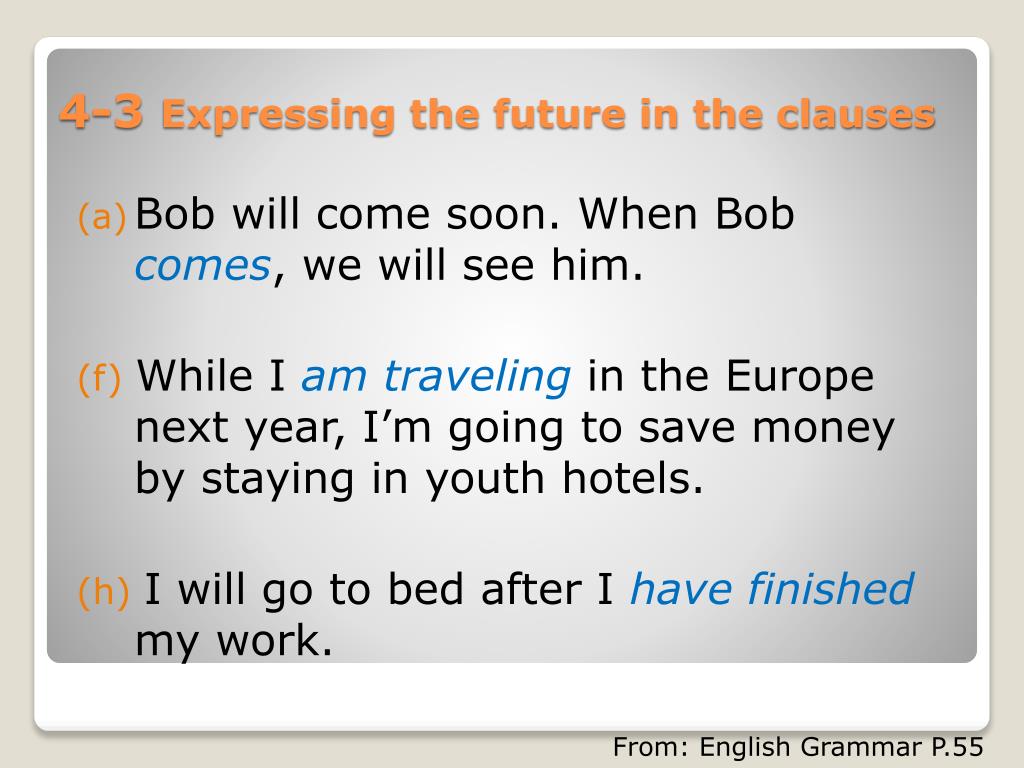 4-3 Expressing the future in the clauses

(a) Bob will come soon. When Bob comes, we will see him.

(f) While I am traveling in the Europe next year, I’m going to save money by staying in youth hotels.

(h) I will go to bed after I have finished my work.

From: English Grammar P.55